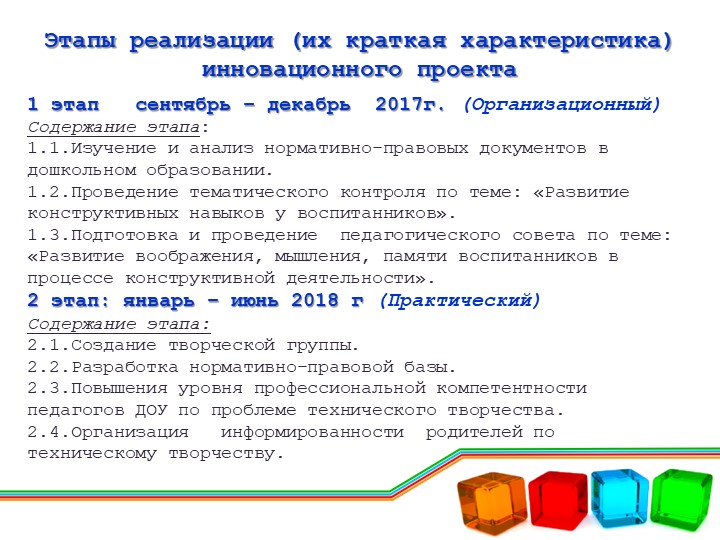 Этапы реализации (их краткая характеристика) инновационного проекта

1 этап сентябрь – декабрь 2017г. (Организационный)

Содержание этапа:

1.1.Изучение и анализ нормативно-правовых документов в дошкольном образовании.

1.2.Проведение тематического контроля по теме: «Развитие конструктивных навыков у воспитанников».

1.3.Подготовка и проведение педагогического совета по теме: «Развитие воображения, мышления, памяти воспитанников в процессе конструктивной деятельности».

2 этап: январь – июнь 2018 г (Практический)

Содержание этапа:

2.1.Создание творческой группы.

2.2.Разработка нормативно-правовой базы.

2.3.Повышения уровня профессиональной компетентности педагогов ДОУ по проблеме технического творчества.

2.4.Организация информированности родителей по техническому творчеству.